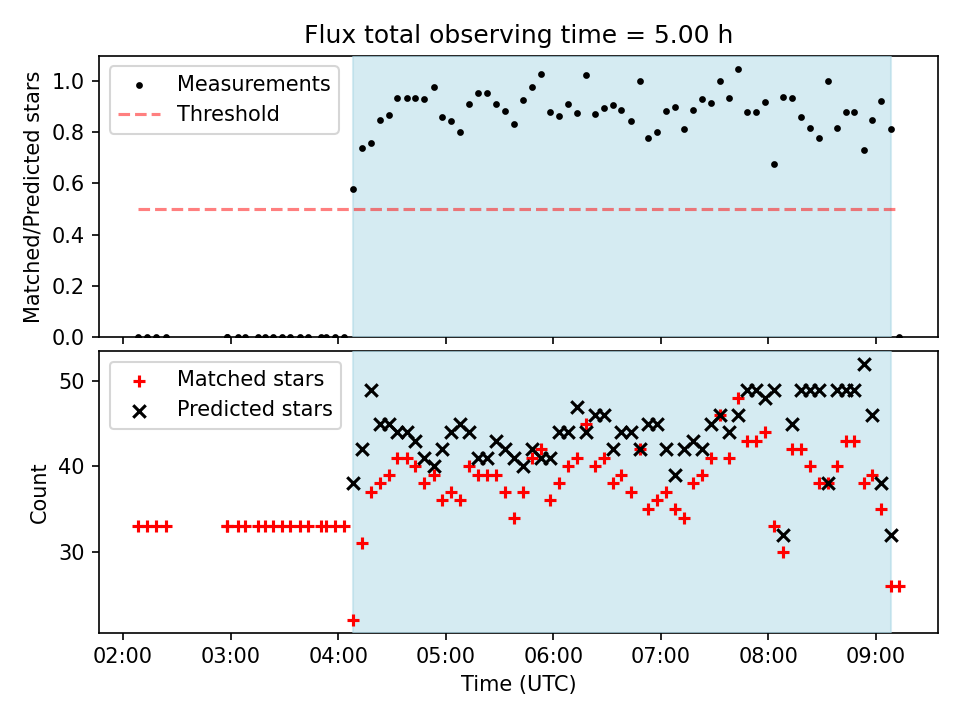 Flux total observing time = 5.00 h

Measurements
Threshold

Matched/Predicted stars

1.0
0.8
0.6
0.4
0.2
0.0

Matched stars
Predicted stars

Count

50
40
30

02:00
03:00
04:00
05:00
06:00
07:00
08:00
09:00

Time (UTC)